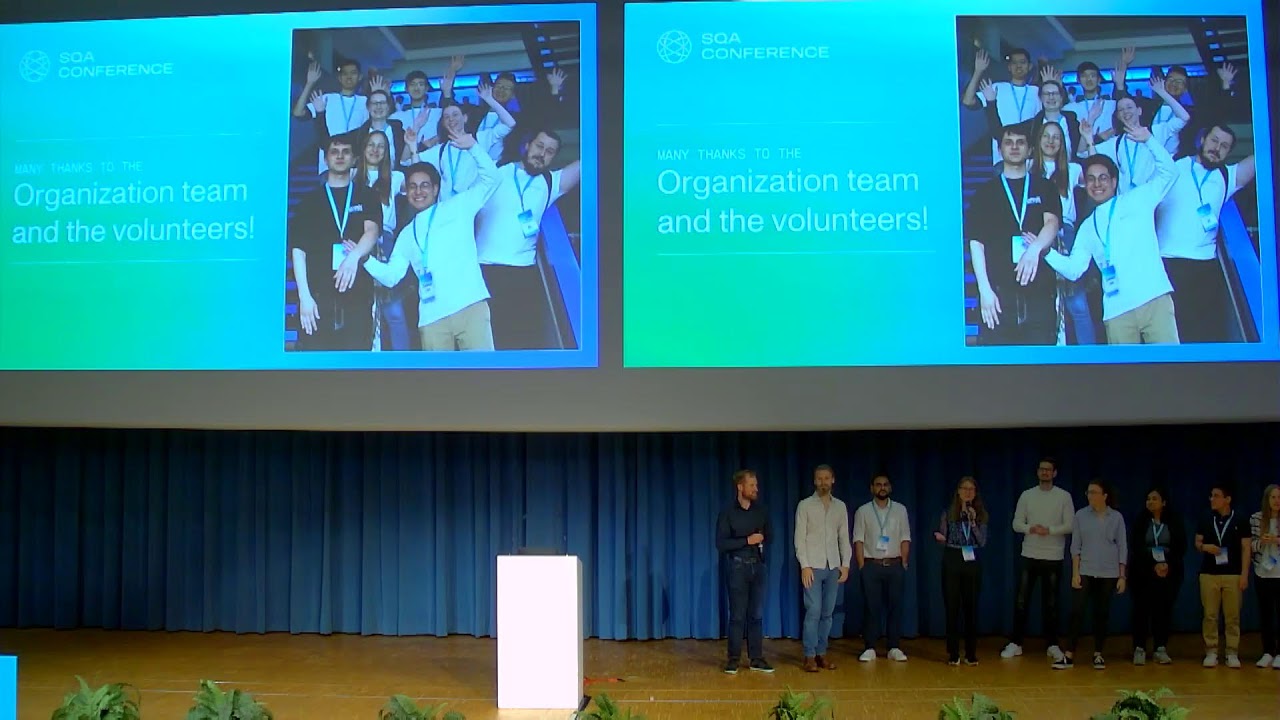 SQA CONFERENCE

MANY THANKS TO THE

Organization team and the volunteers!

SQA CONFERENCE

MANY THANKS TO THE

Organization team and the volunteers!